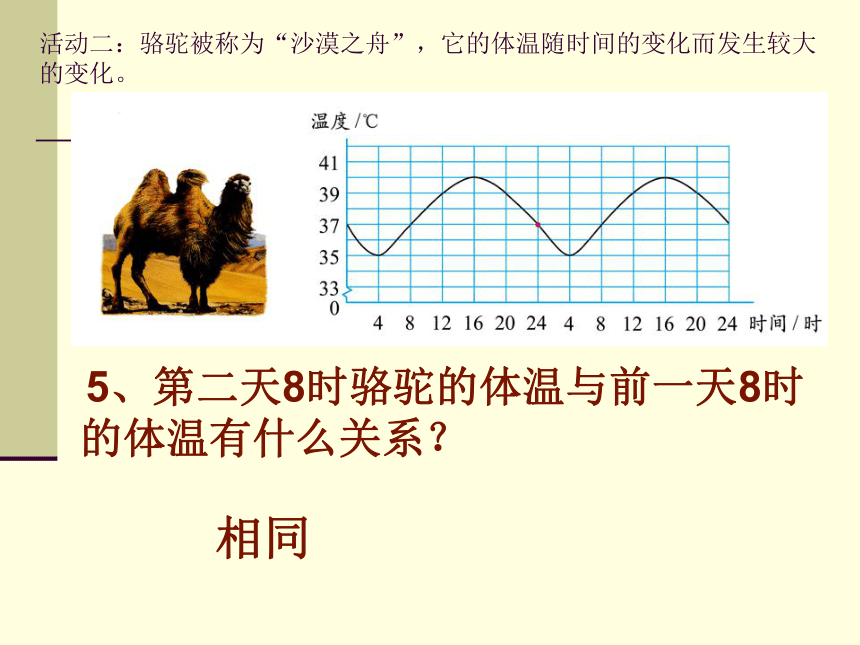 活动二：骆驼被称为“沙漠之舟”，它的体温随时间的变化而发生较大的变化。

温度/℃

41
39
37
35
33
0
4 8 12 16 20 24 4 8 12 16 20 24 时间/时

5、第二天8时骆驼的体温与前一天8时的体温有什么关系？

相同